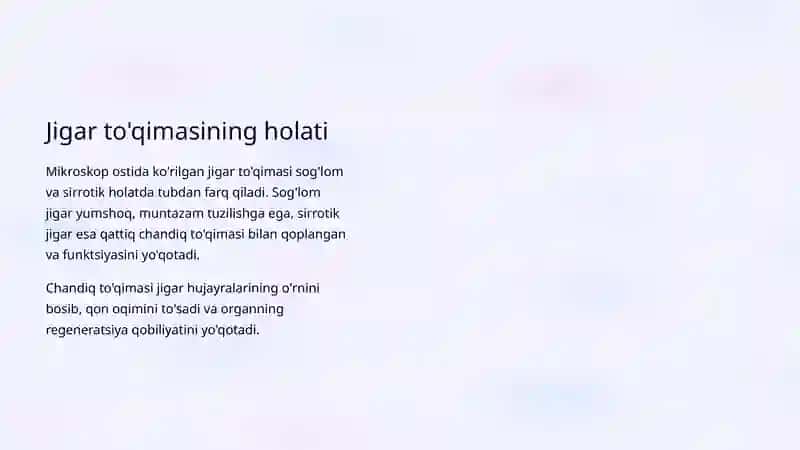 Jigar to'qimasining holati

Mikroskop ostida ko'rilgan jigar to'qimasi sog'lom va sirrotik holatda tubdan farq qiladi. Sog'lom jigar yumshoq, muntazam tuzilishga ega, sirrotik jigar esa qattiq chandiq to'qimasi bilan qoplangan va funktsiyasini yo'qotadi.

Chandiq to'qimasi jigar hujayralarining o'rnini bosib, qon oqimini to'sadi va organning regeneratsiya qobiliyatini yo'qotadi.